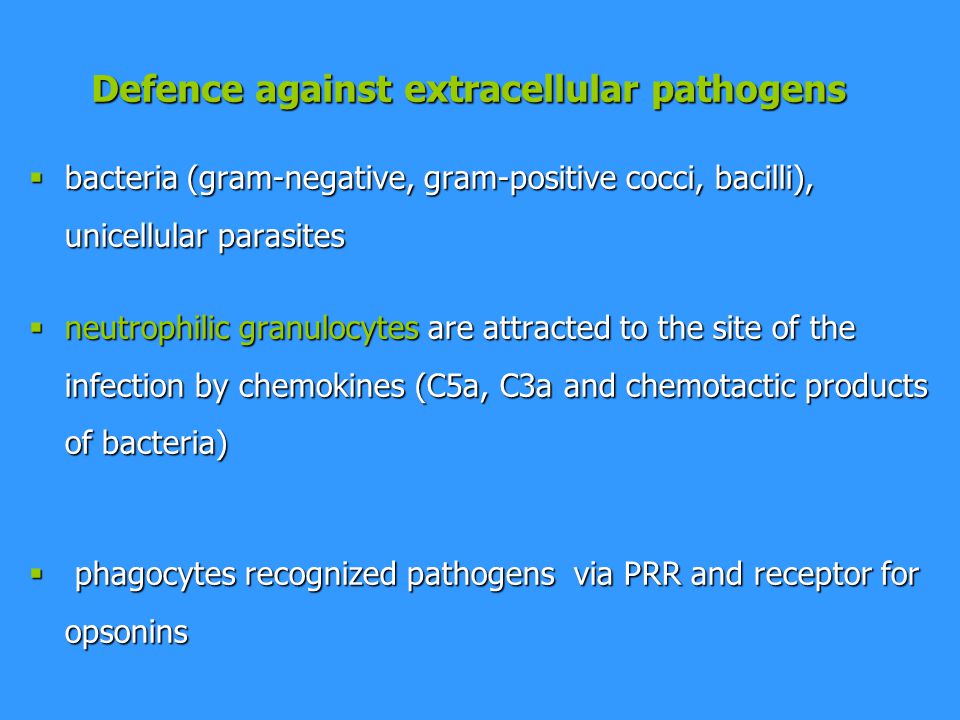 Defence against extracellular pathogens

▪ bacteria (gram-negative, gram-positive cocci, bacilli), unicellular parasites

▪ neutrophilic granulocytes are attracted to the site of the infection by chemokines (C5a, C3a and chemotactic products of bacteria)

▪ phagocytes recognized pathogens via PRR and receptor for opsonins